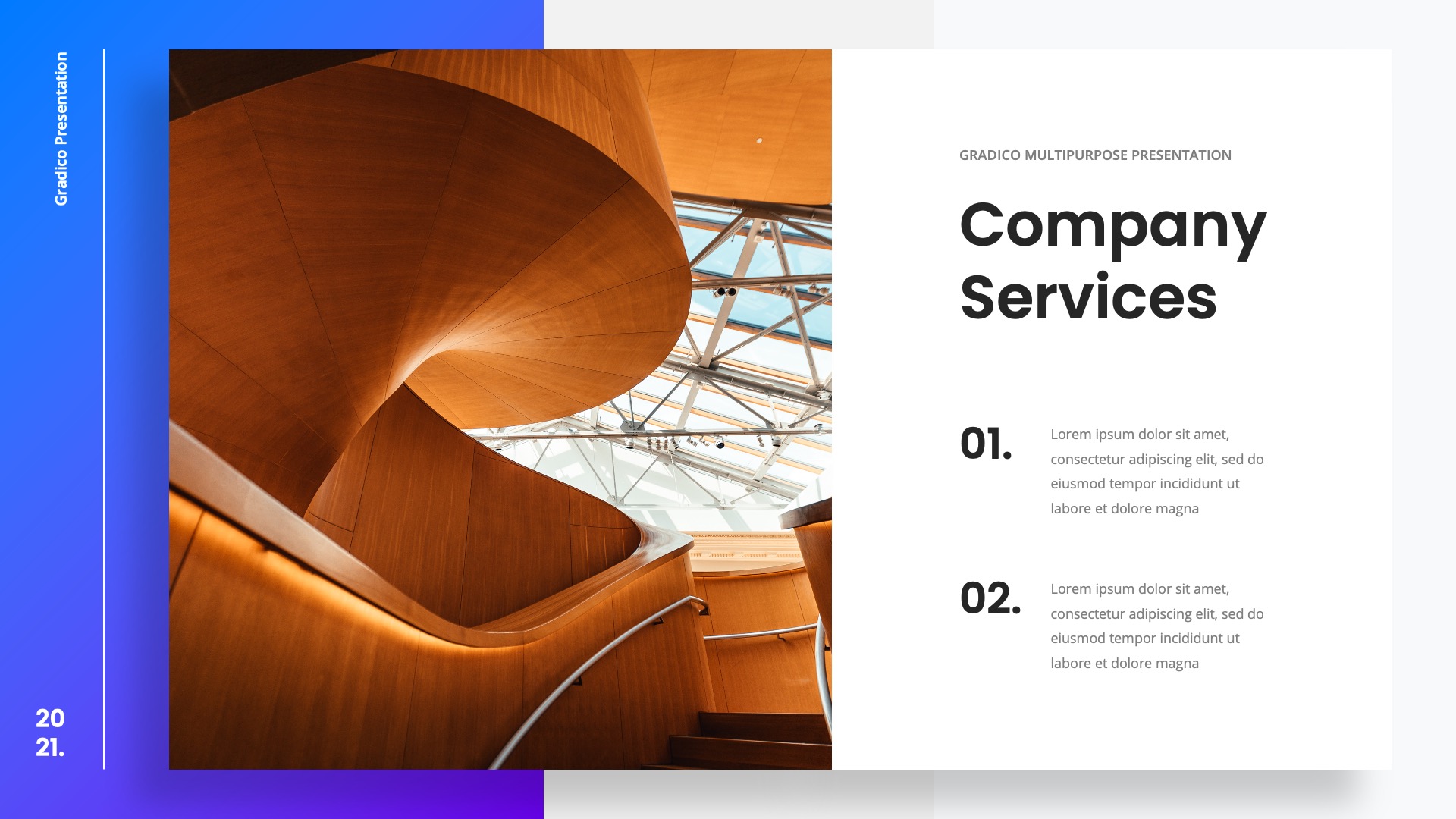 Gradico Presentation

20
21.

GRADICO MULTIPURPOSE PRESENTATION

Company Services

01.

Lorem ipsum dolor sit amet, consectetur adipiscing elit, sed do eiusmod tempor incididunt ut labore et dolore magna

02.

Lorem ipsum dolor sit amet, consectetur adipiscing elit, sed do eiusmod tempor incididunt ut labore et dolore magna